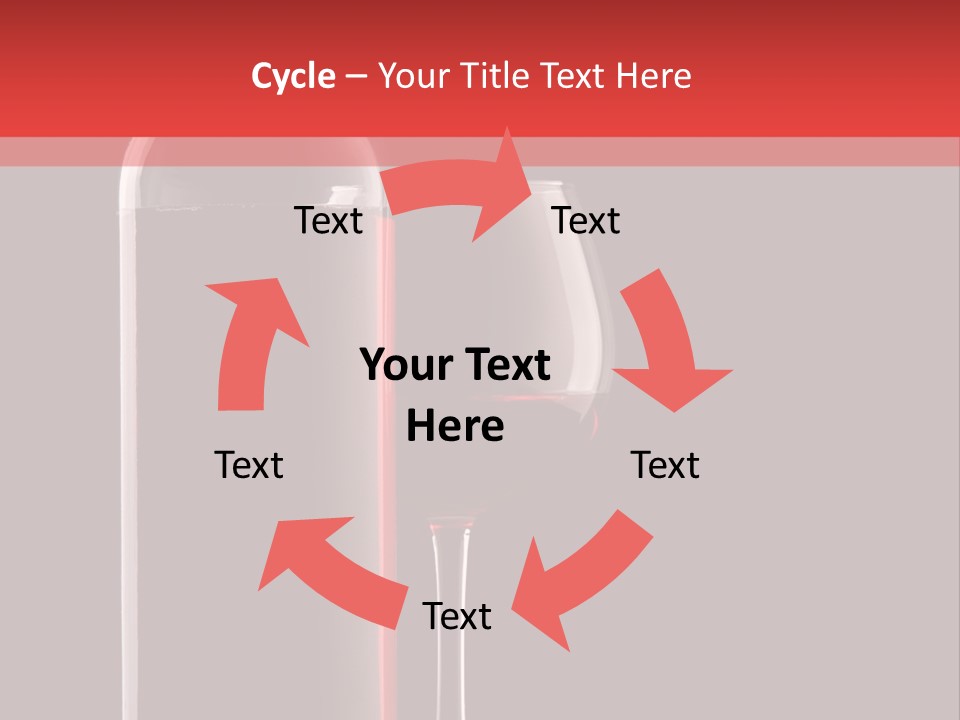 Cycle – Your Title Text Here

Text

Text

Your Text Here

Text

Text

Text